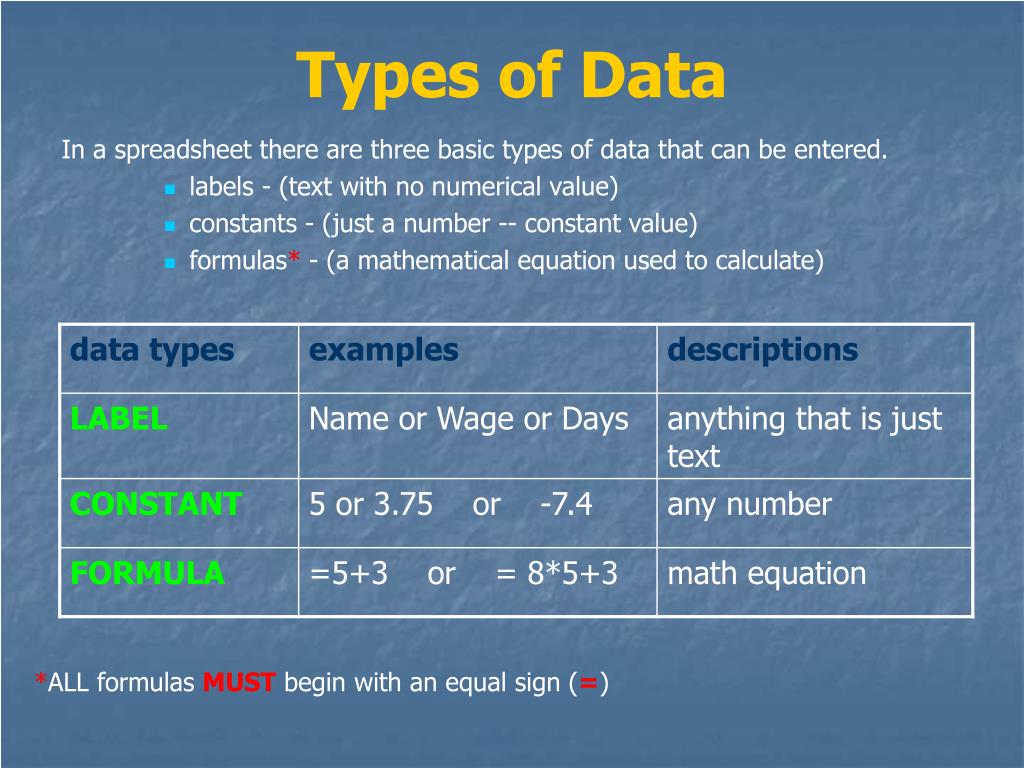 Types of Data

In a spreadsheet there are three basic types of data that can be entered.

- labels - (text with no numerical value)
- constants - (just a number -- constant value)
- formulas* - (a mathematical equation used to calculate)

| data types | examples | descriptions |
|---|---|---|
| LABEL | Name or Wage or Days | anything that is just text |
| CONSTANT | 5 or 3.75 or -7.4 | any number |
| FORMULA | =5+3 or = 8*5+3 | math equation |

*ALL formulas MUST begin with an equal sign (=)